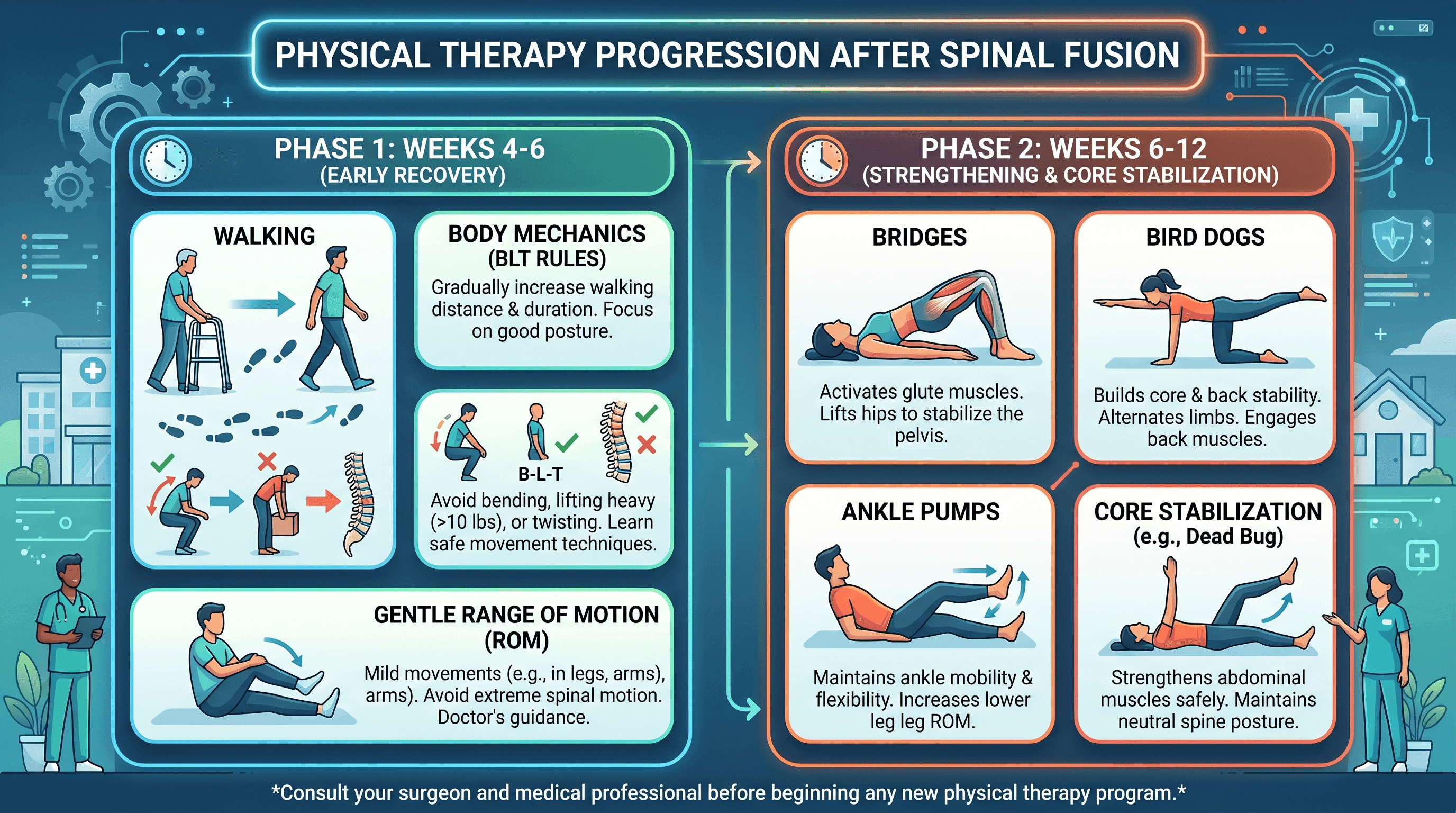 PHYSICAL THERAPY PROGRESSION AFTER SPINAL FUSION

PHASE 1: WEEKS 4-6
(EARLY RECOVERY)

WALKING

BODY MECHANICS
(BLT RULES)

Gradually increase walking distance & duration. Focus on good posture.

B-L-T

Avoid bending, lifting heavy (>10 lbs), or twisting. Learn safe movement techniques.

GENTLE RANGE OF MOTION
(ROM)

Mild movements (e.g., in legs, arms), arms). Avoid extreme spinal motion. Doctor's guidance.

PHASE 2: WEEKS 6-12
(STRENGTHENING & CORE STABILIZATION)

BRIDGES

Activates glute muscles. Lifts hips to stabilize the pelvis.

BIRD DOGS

Builds core & back stability. Alternates limbs. Engages back muscles.

ANKLE PUMPS

Maintains ankle mobility & flexibility. Increases lower leg leg ROM.

CORE STABILIZATION
(e.g., Dead Bug)

Strengthens abdominal muscles safely. Maintains neutral spine posture.

*Consult your surgeon and medical professional before beginning any new physical therapy program.*